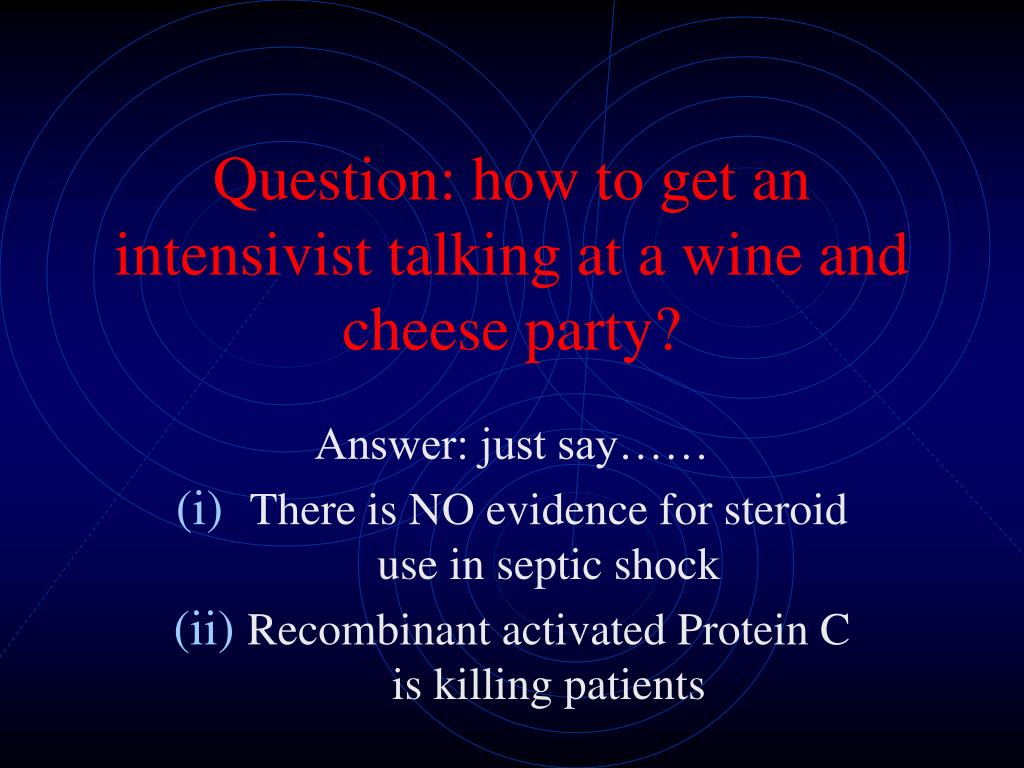 Question: how to get an intensivist talking at a wine and cheese party?

Answer: just say……

(i) There is NO evidence for steroid use in septic shock

(ii) Recombinant activated Protein C is killing patients